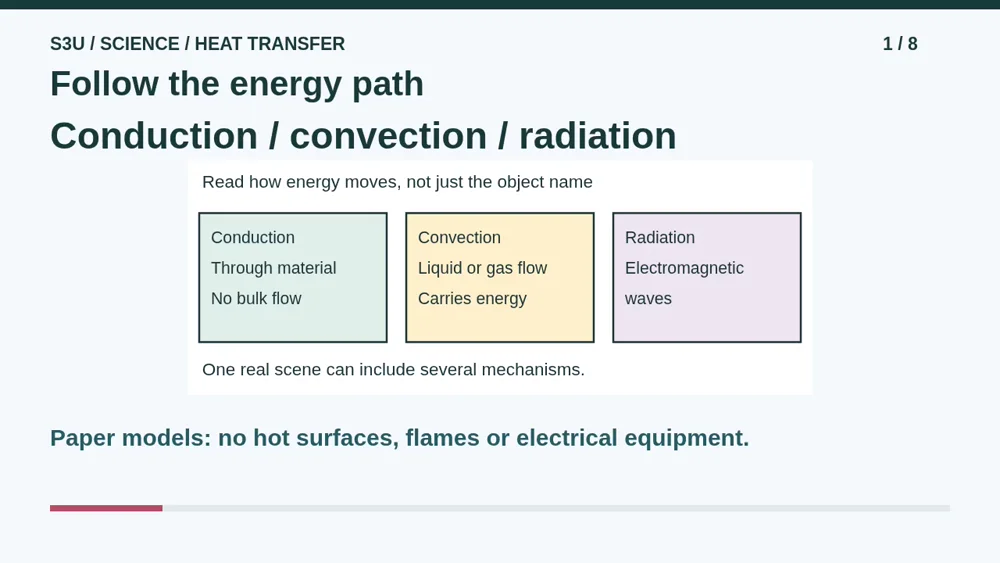 S3U / SCIENCE / HEAT TRANSFER

1 / 8

Follow the energy path

Conduction / convection / radiation

Read how energy moves, not just the object name

Conduction
Through material
No bulk flow

Convection
Liquid or gas flow
Carries energy

Radiation
Electromagnetic waves

One real scene can include several mechanisms.

Paper models: no hot surfaces, flames or electrical equipment.